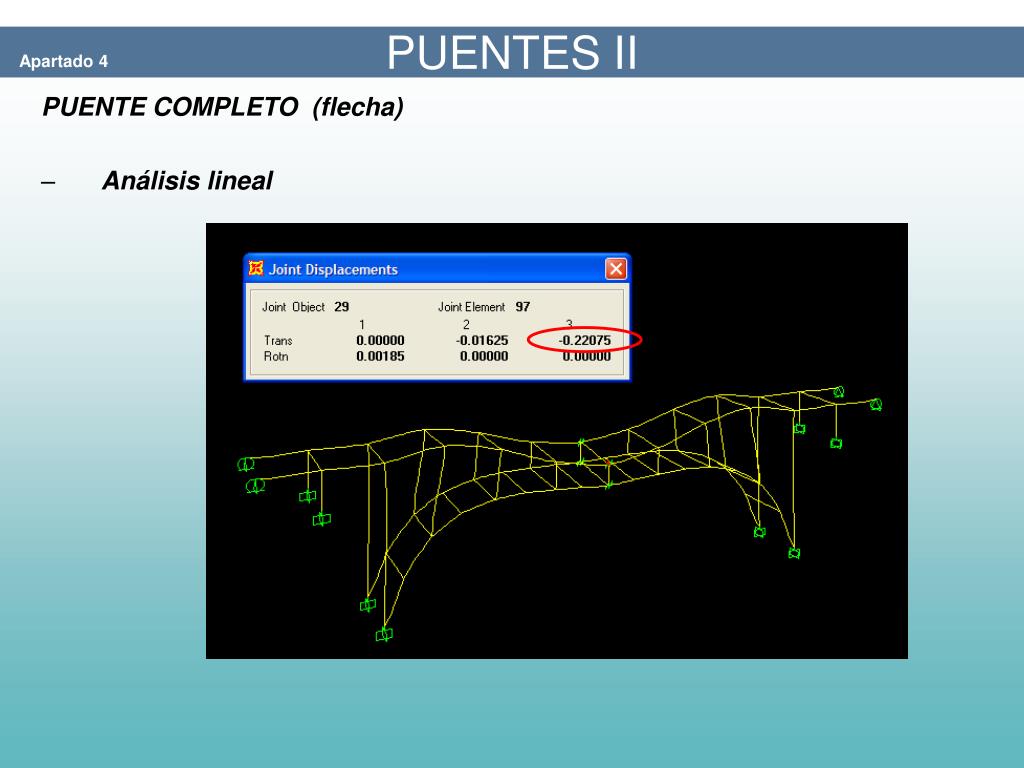 Apartado 4

PUENTES II

PUENTE COMPLETO (flecha)

– Análisis lineal

Joint Displacements

Joint Object 29 Joint Element 97

| | 1 | 2 | 3 |
|---|---|---|---|
| Trans | 0.00000 | -0.01625 | -0.22075 |
| Rotn | 0.00185 | 0.00000 | 0.00000 |